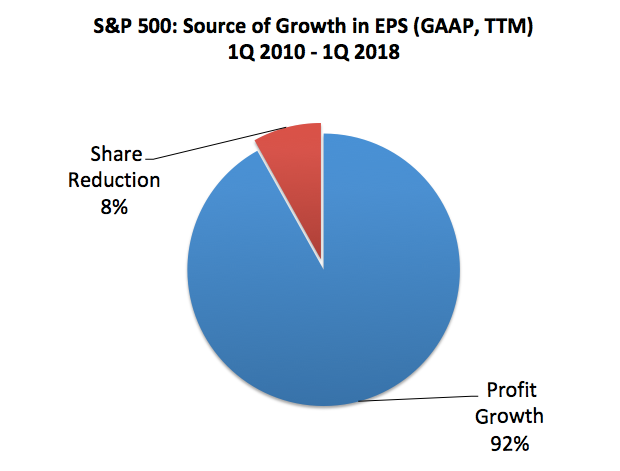 S&P 500: Source of Growth in EPS (GAAP, TTM)
1Q 2010 - 1Q 2018

Share Reduction 8%

Profit Growth 92%